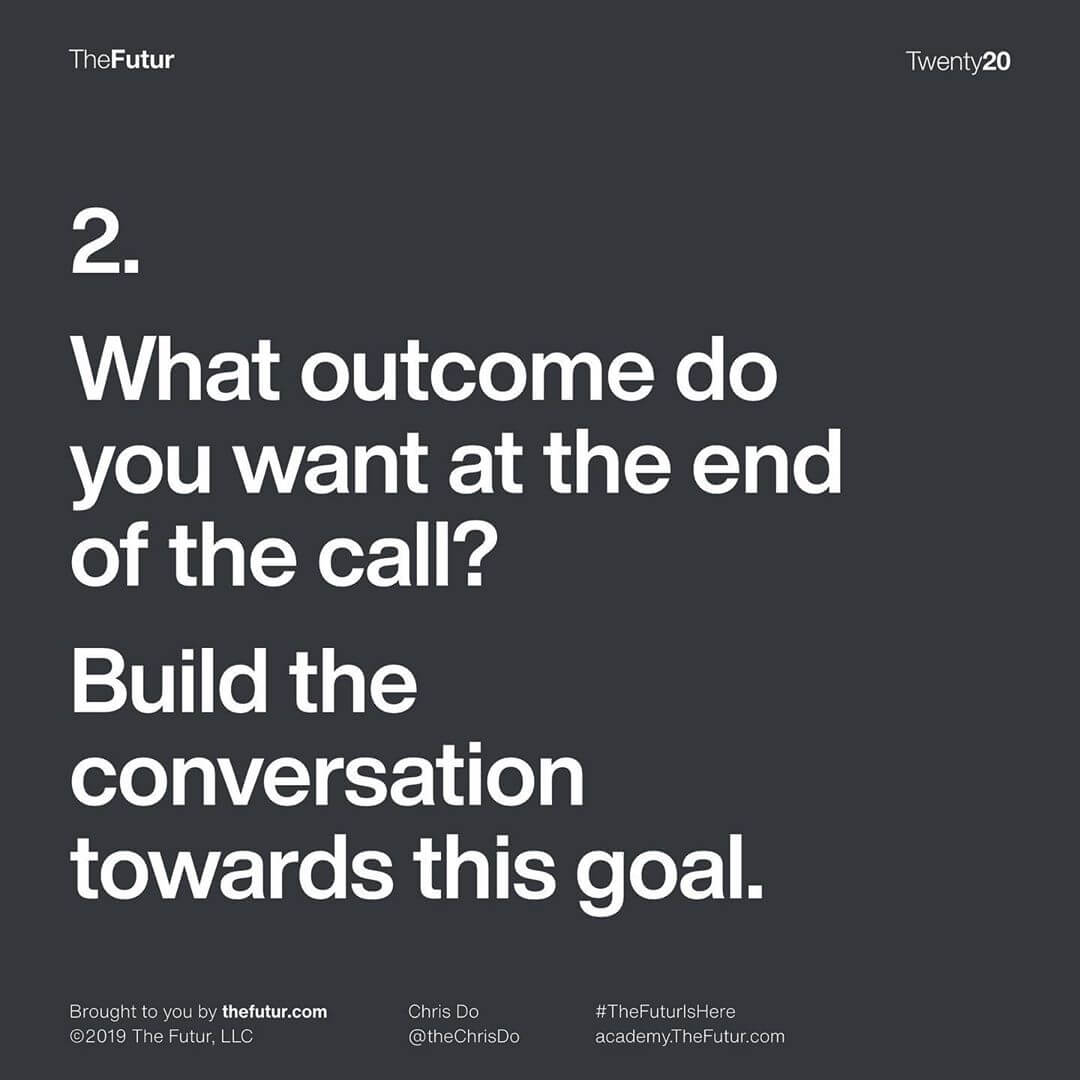 TheFutur

Twenty20

2.

What outcome do you want at the end of the call?

Build the conversation towards this goal.

Brought to you by thefutur.com
©2019 The Futur, LLC

Chris Do
@theChrisDo

#TheFuturIsHere
academy.TheFutur.com